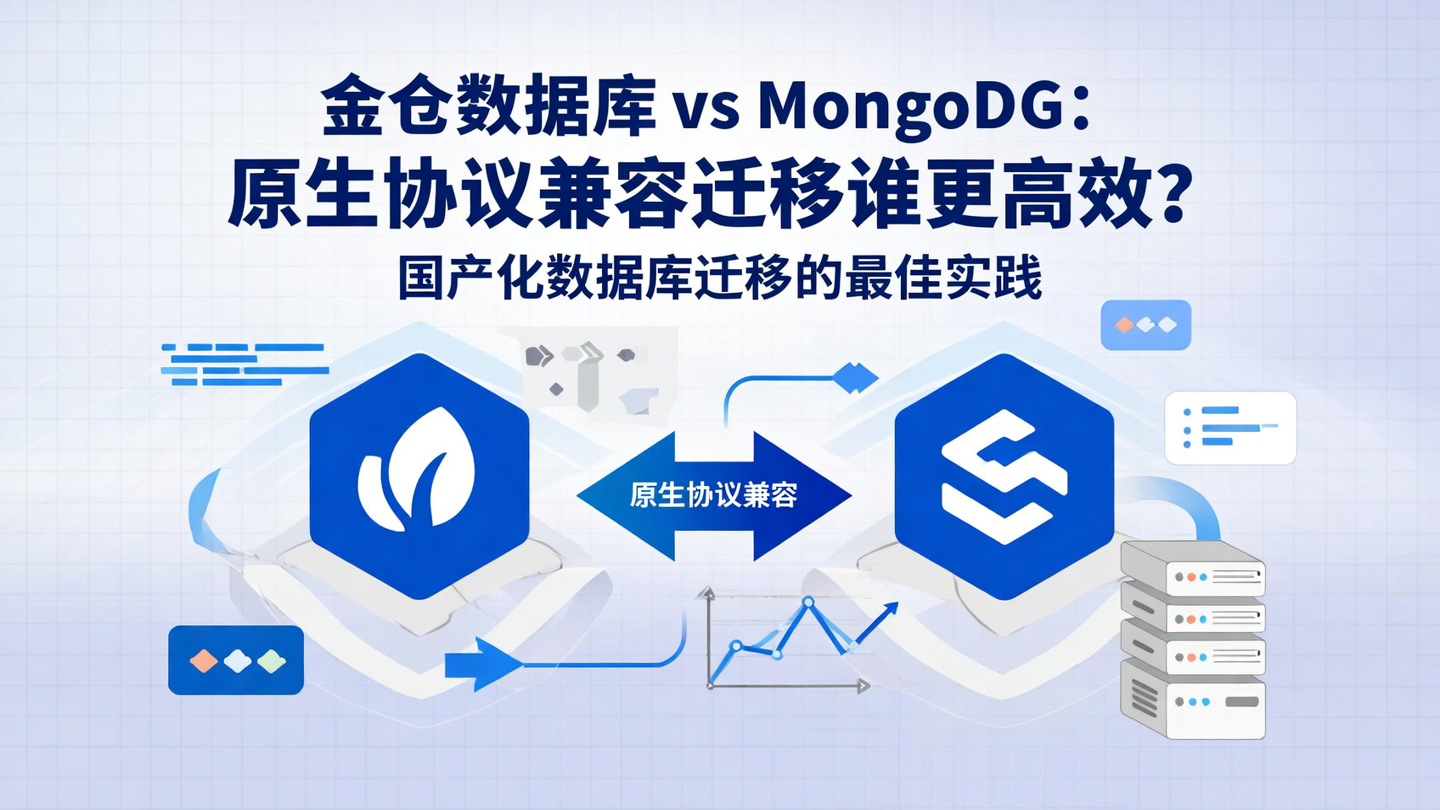 金仓数据库 vs MongoDG：
原生协议兼容迁移谁更高效？
国产化数据库迁移的最佳实践

原生协议兼容